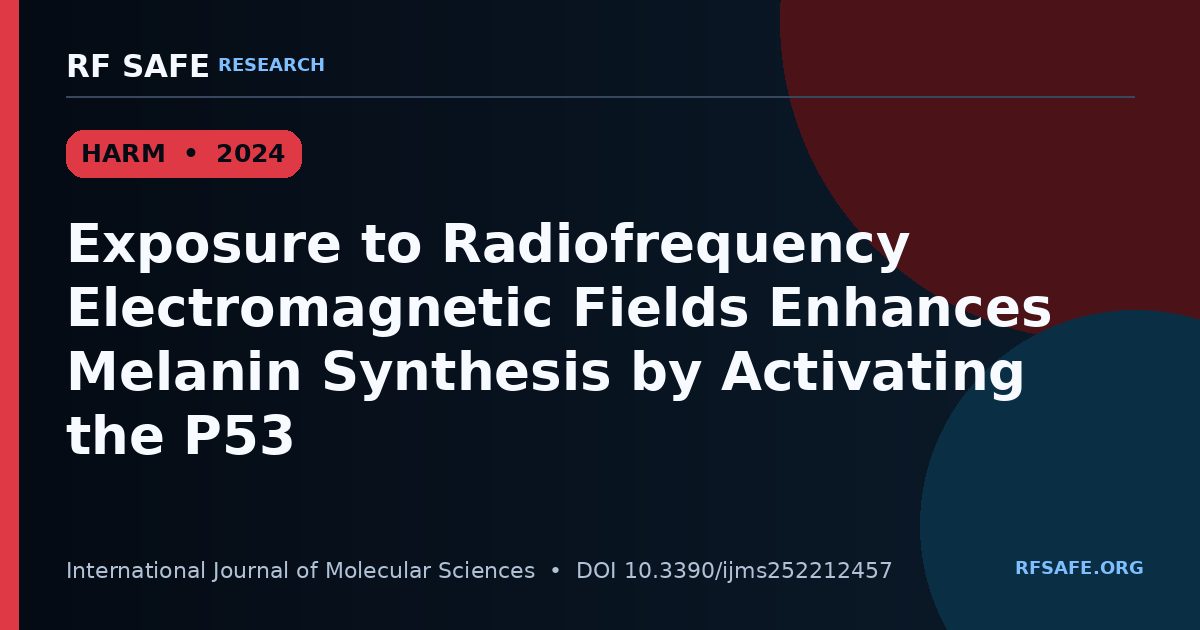 RF SAFE RESEARCH

HARM • 2024

Exposure to Radiofrequency Electromagnetic Fields Enhances Melanin Synthesis by Activating the P53

International Journal of Molecular Sciences • DOI 10.3390/ijms252212457

RFSAFE.ORG